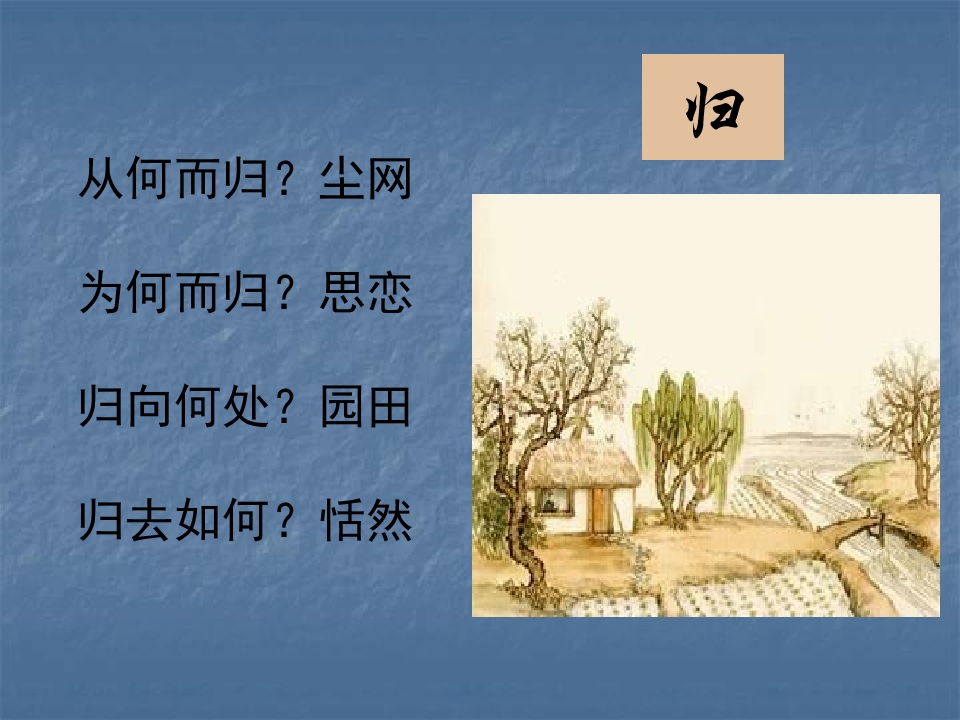 归

从何而归？尘网

为何而归？思恋

归向何处？园田

归去如何？恬然